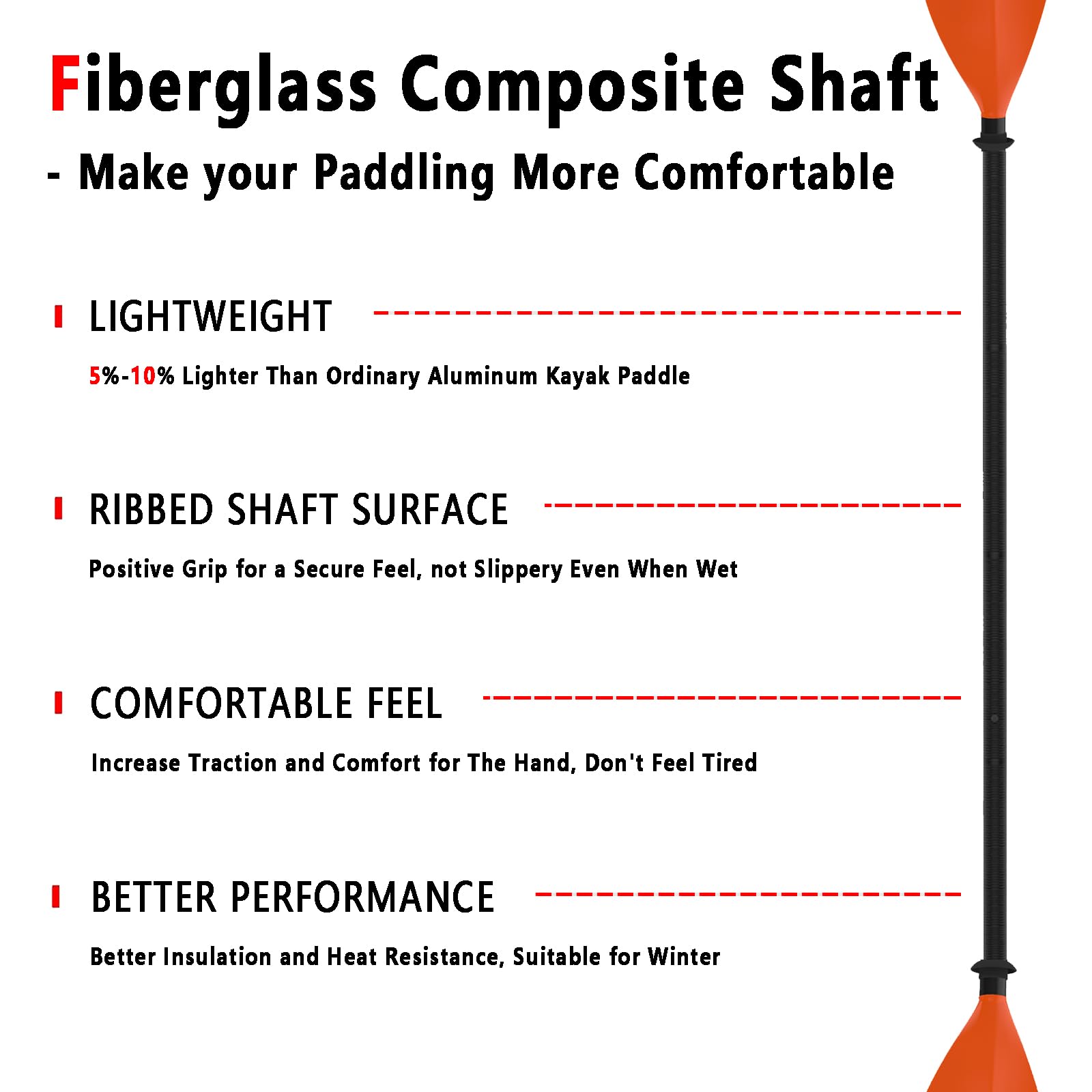 Fiberglass Composite Shaft
- Make your Paddling More Comfortable

LIGHTWEIGHT

5%-10% Lighter Than Ordinary Aluminum Kayak Paddle

RIBBED SHAFT SURFACE

Positive Grip for a Secure Feel, not Slippery Even When Wet

COMFORTABLE FEEL

Increase Traction and Comfort for The Hand, Don't Feel Tired

BETTER PERFORMANCE

Better Insulation and Heat Resistance, Suitable for Winter